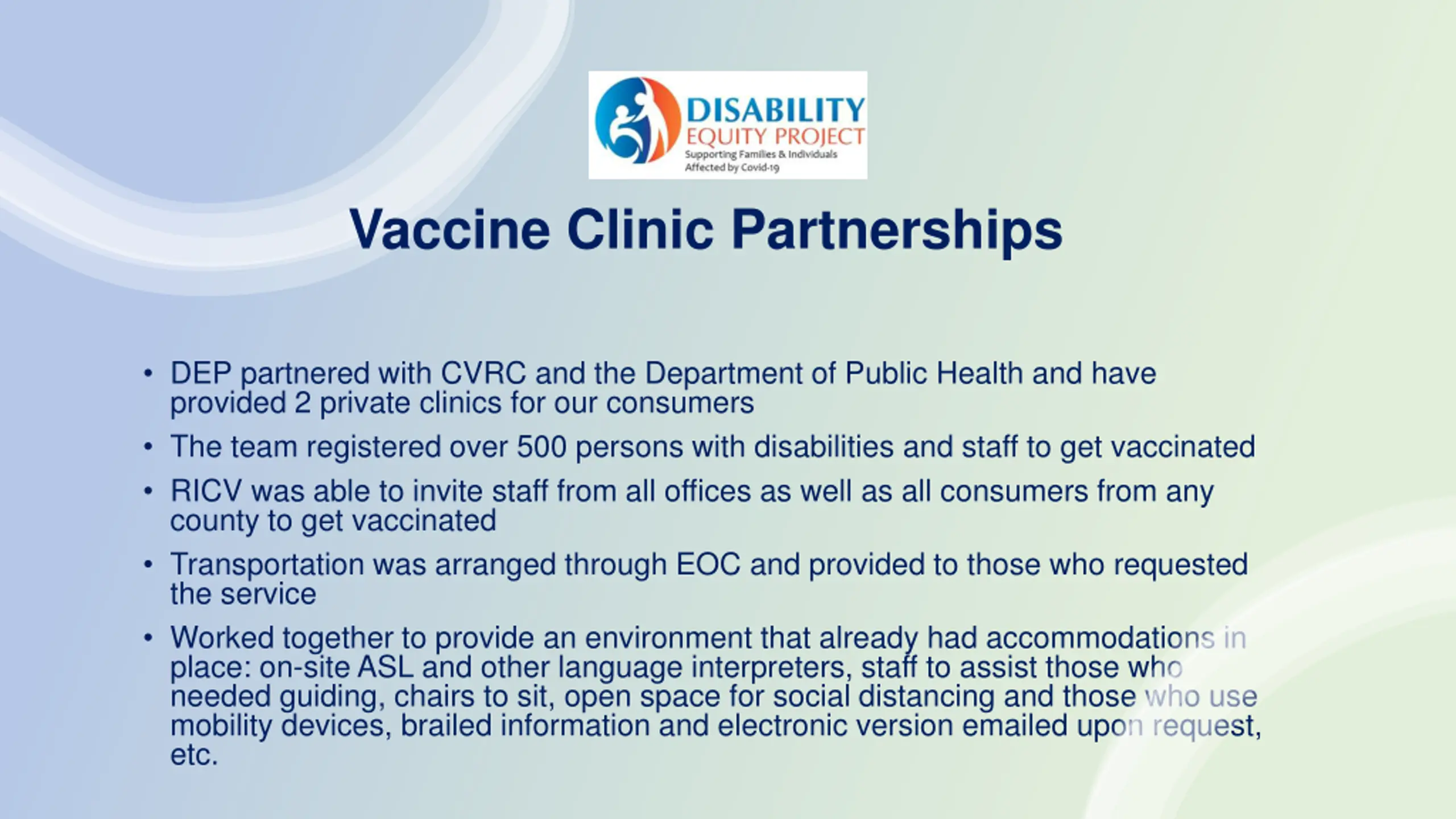 DISABILITY
EQUITY PROJECT
Supporting Families & Individuals
Affected by Covid-19

Vaccine Clinic Partnerships

• DEP partnered with CVRC and the Department of Public Health and have provided 2 private clinics for our consumers

• The team registered over 500 persons with disabilities and staff to get vaccinated

• RICV was able to invite staff from all offices as well as all consumers from any county to get vaccinated

• Transportation was arranged through EOC and provided to those who requested the service

• Worked together to provide an environment that already had accommodations in place: on-site ASL and other language interpreters, staff to assist those who needed guiding, chairs to sit, open space for social distancing and those who use mobility devices, brailed information and electronic version emailed upon request, etc.